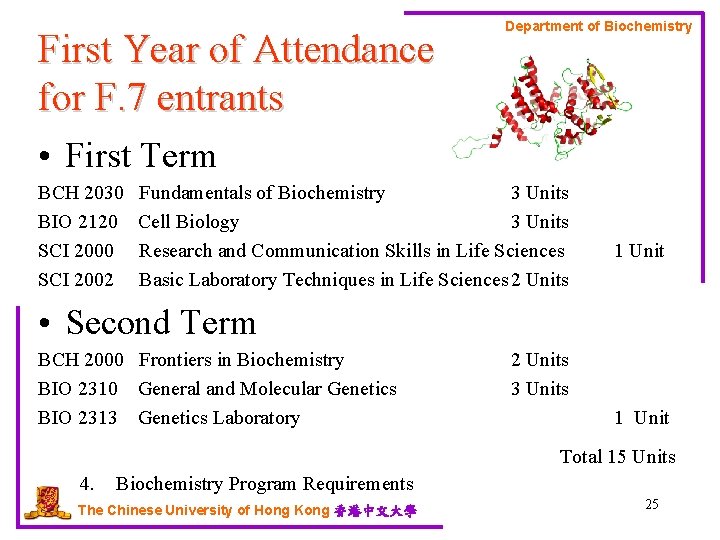 Department of Biochemistry

First Year of Attendance for F.7 entrants

• First Term

BCH 2030 Fundamentals of Biochemistry 3 Units
BIO 2120 Cell Biology 3 Units
SCI 2000 Research and Communication Skills in Life Sciences 1 Unit
SCI 2002 Basic Laboratory Techniques in Life Sciences 2 Units

• Second Term

BCH 2000 Frontiers in Biochemistry 2 Units
BIO 2310 General and Molecular Genetics 3 Units
BIO 2313 Genetics Laboratory 1 Unit

Total 15 Units

4. Biochemistry Program Requirements

The Chinese University of Hong Kong 香港中文大學

25